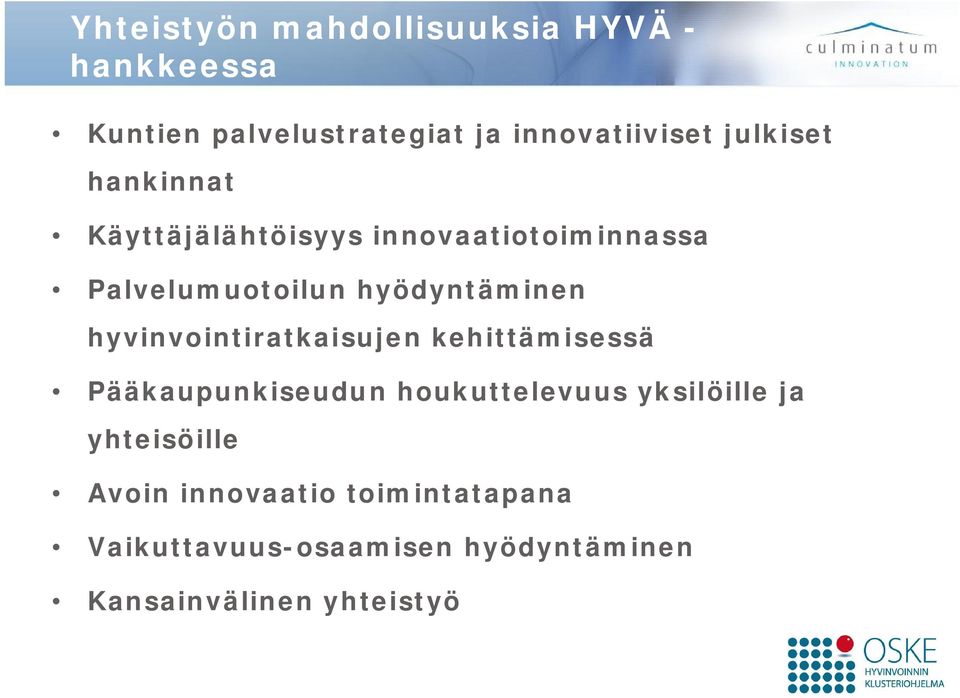 Yhteistyön mahdollisuuksia HYVÄ - hankkeessa

culminatum
INNOVATION

• Kuntien palvelustrategiat ja innovatiiviset julkiset hankinnat
• Käyttäjälähtöisyys innovaatiotoiminnassa
• Palvelumuotoilun hyödyntäminen hyvinvointiratkaisujen kehittämisessä
• Pääkaupunkiseudun houkuttelevuus yksilöille ja yhteisöille
• Avoin innovaatio toimintatapana
• Vaikuttavuus-osaamisen hyödyntäminen
• Kansainvälinen yhteistyö

OSKE
HYVINVOINNIN
KLUSTERIOHJELMA